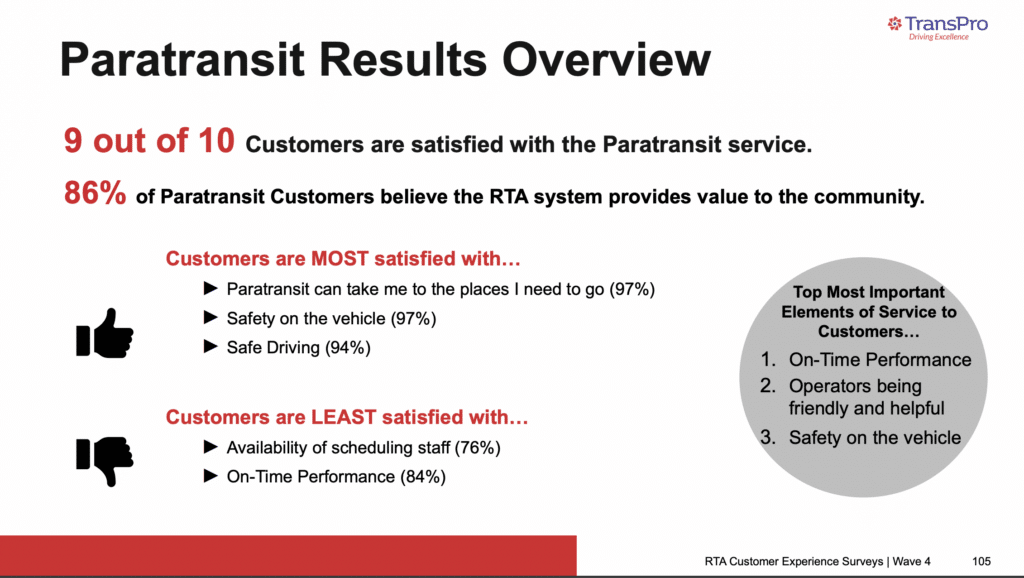 TransPro
Driving Excellence

Paratransit Results Overview

9 out of 10 Customers are satisfied with the Paratransit service.

86% of Paratransit Customers believe the RTA system provides value to the community.

Customers are MOST satisfied with…
► Paratransit can take me to the places I need to go (97%)
► Safety on the vehicle (97%)
► Safe Driving (94%)

Customers are LEAST satisfied with…
► Availability of scheduling staff (76%)
► On-Time Performance (84%)

Top Most Important Elements of Service to Customers…
1. On-Time Performance
2. Operators being friendly and helpful
3. Safety on the vehicle

RTA Customer Experience Surveys | Wave 4 105